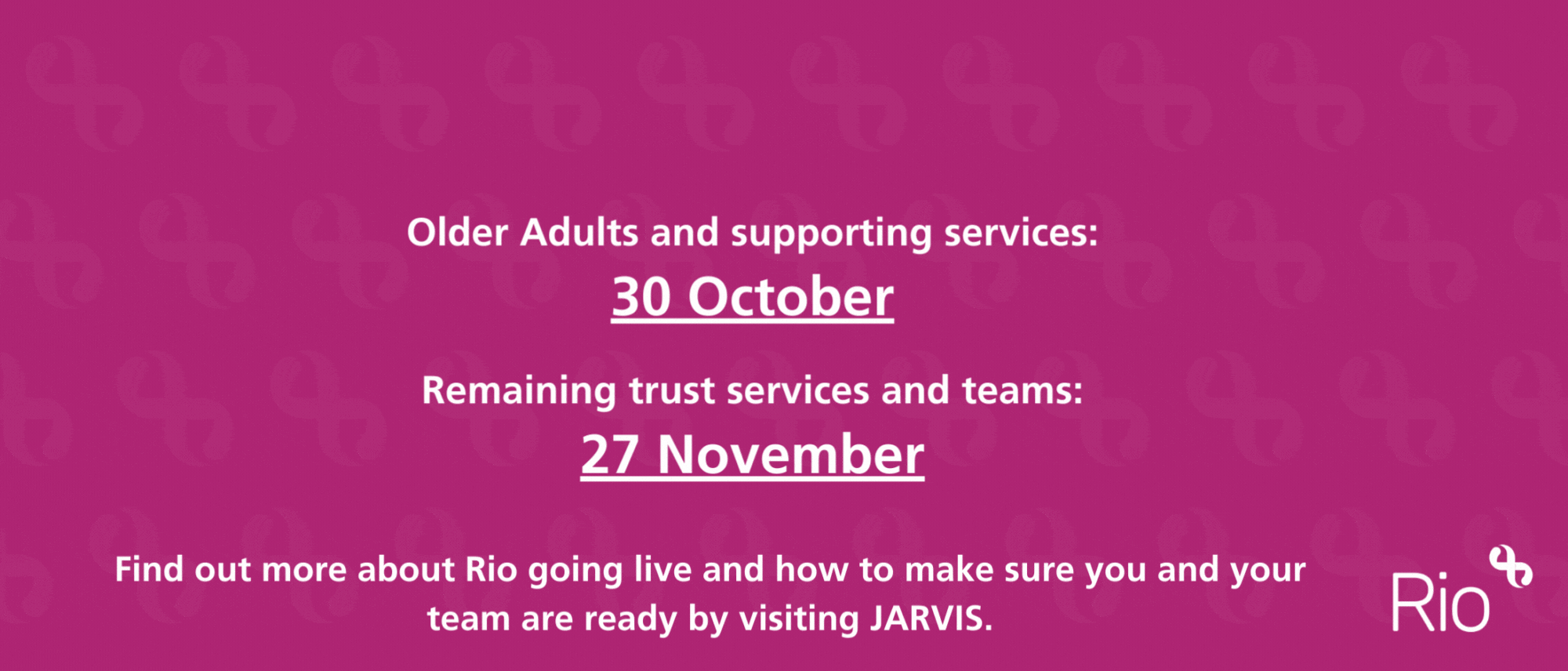 Older Adults and supporting services:
30 October

Remaining trust services and teams:
27 November

Find out more about Rio going live and how to make sure you and your team are ready by visiting JARVIS.

Rio